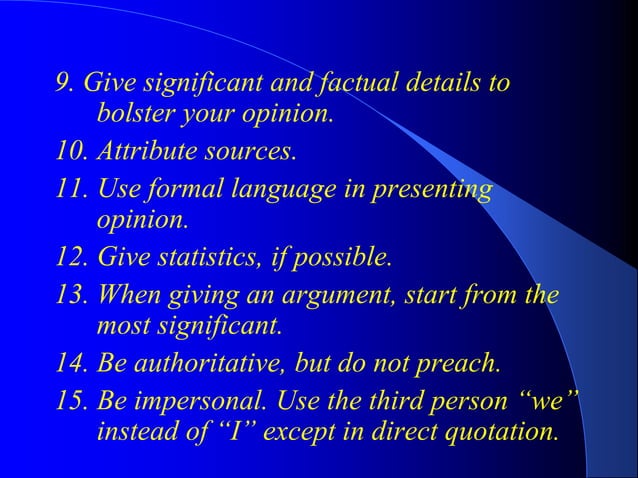 9. Give significant and factual details to bolster your opinion.

10. Attribute sources.

11. Use formal language in presenting opinion.

12. Give statistics, if possible.

13. When giving an argument, start from the most significant.

14. Be authoritative, but do not preach.

15. Be impersonal. Use the third person “we” instead of “I” except in direct quotation.